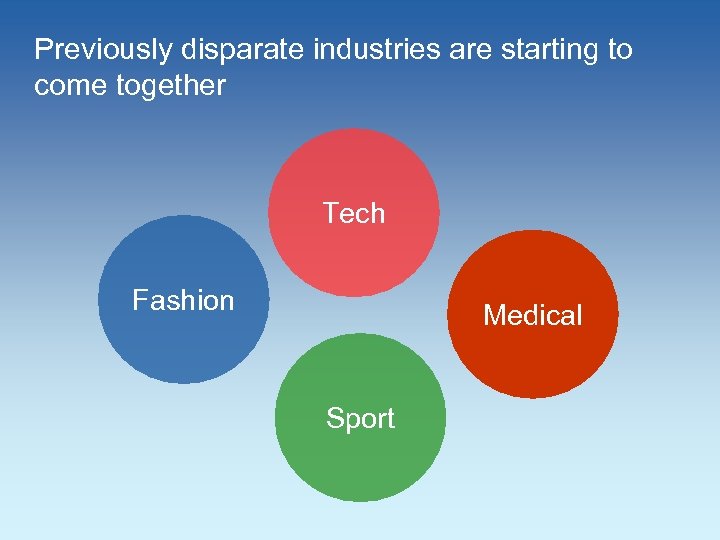 Previously disparate industries are starting to come together

Tech

Fashion

Medical

Sport